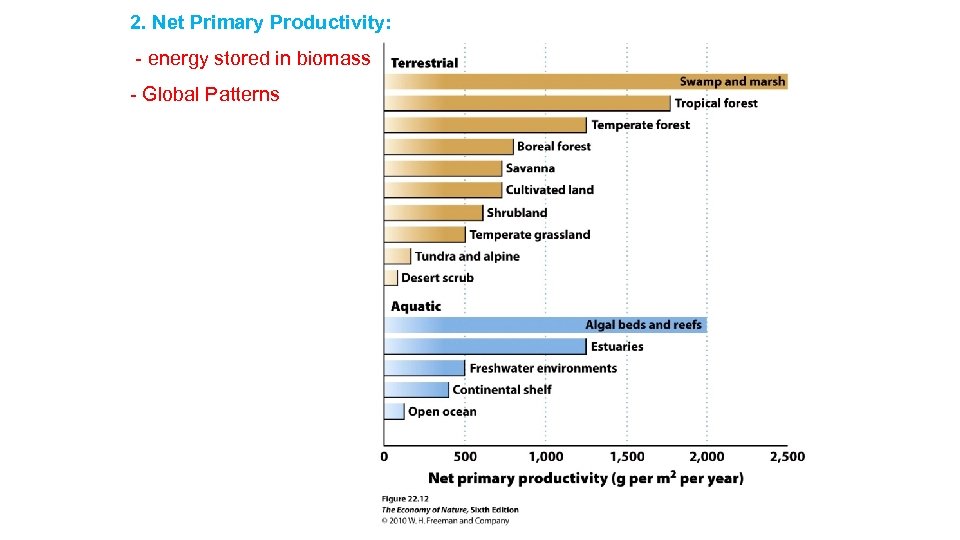 2. Net Primary Productivity:

- energy stored in biomass

- Global Patterns

Terrestrial

Swamp and marsh

Tropical forest

Temperate forest

Boreal forest

Savanna

Cultivated land

Shrubland

Temperate grassland

Tundra and alpine

Desert scrub

Aquatic

Algal beds and reefs

Estuaries

Freshwater environments

Continental shelf

Open ocean

0 500 1,000 1,500 2,000 2,500

Net primary productivity (g per $m^2$ per year)

Figure 22.12
The Economy of Nature, Sixth Edition
© 2010 W. H. Freeman and Company